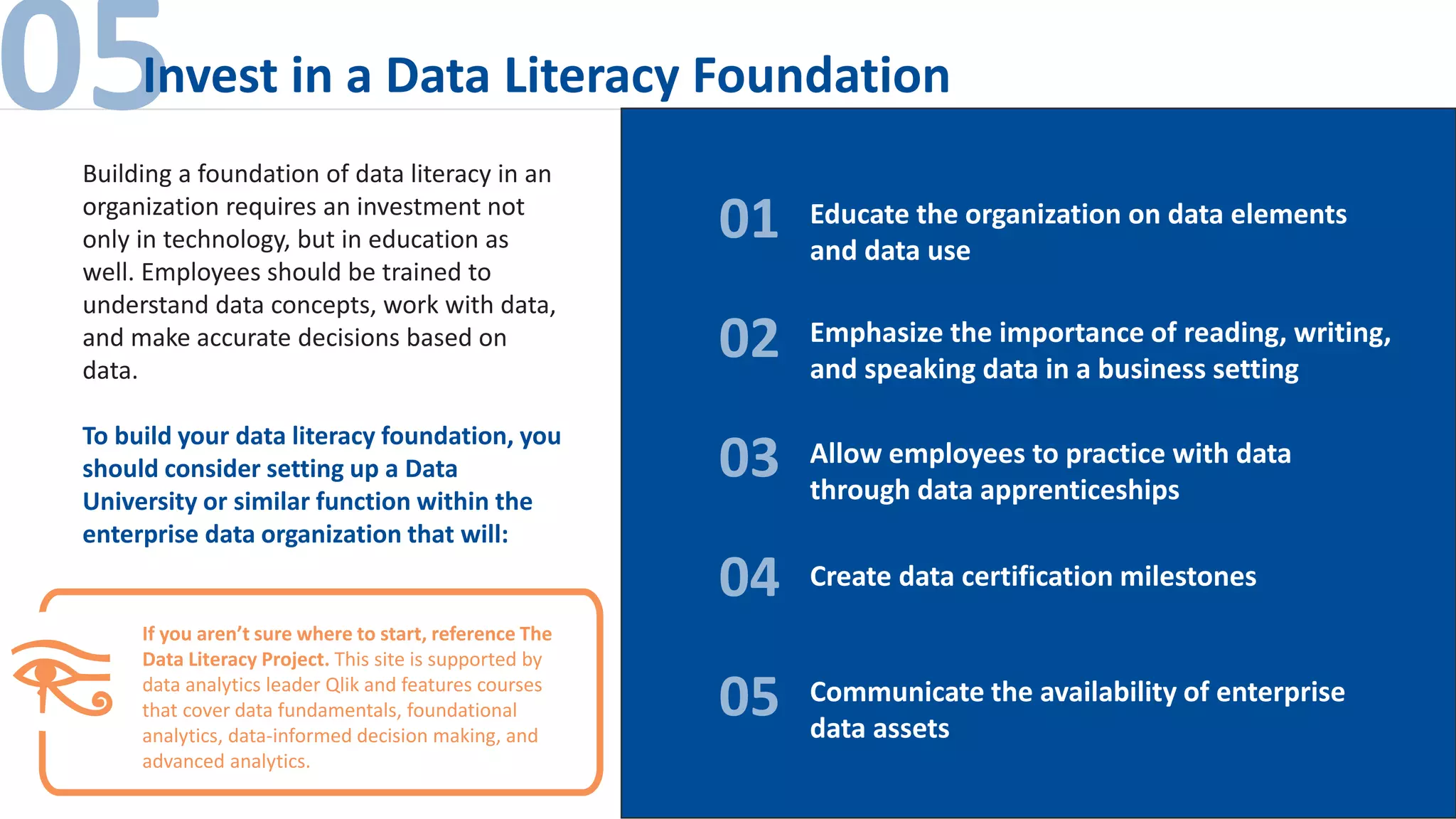 05 Invest in a Data Literacy Foundation

Building a foundation of data literacy in an organization requires an investment not only in technology, but in education as well. Employees should be trained to understand data concepts, work with data, and make accurate decisions based on data.

To build your data literacy foundation, you should consider setting up a Data University or similar function within the enterprise data organization that will:

If you aren't sure where to start, reference The Data Literacy Project. This site is supported by data analytics leader Qlik and features courses that cover data fundamentals, foundational analytics, data-informed decision making, and advanced analytics.

01 Educate the organization on data elements and data use

02 Emphasize the importance of reading, writing, and speaking data in a business setting

03 Allow employees to practice with data through data apprenticeships

04 Create data certification milestones

05 Communicate the availability of enterprise data assets